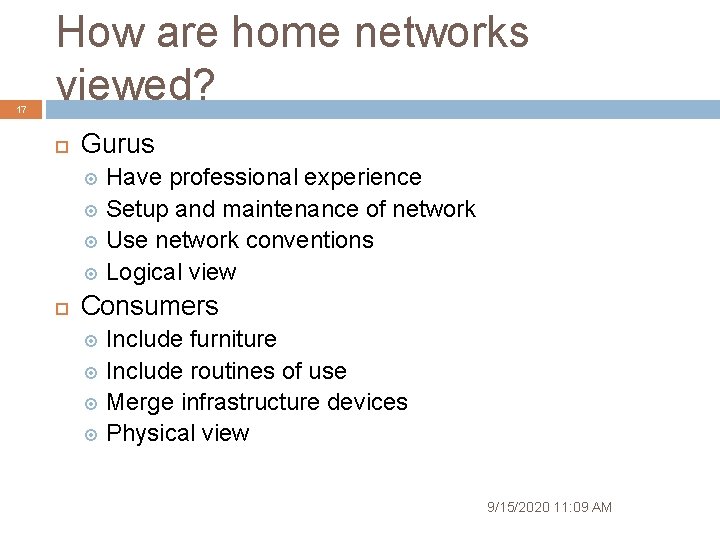 How are home networks viewed?

17

Gurus
Have professional experience
Setup and maintenance of network
Use network conventions
Logical view
Consumers
Include furniture
Include routines of use
Merge infrastructure devices
Physical view

9/15/2020 11:09 AM